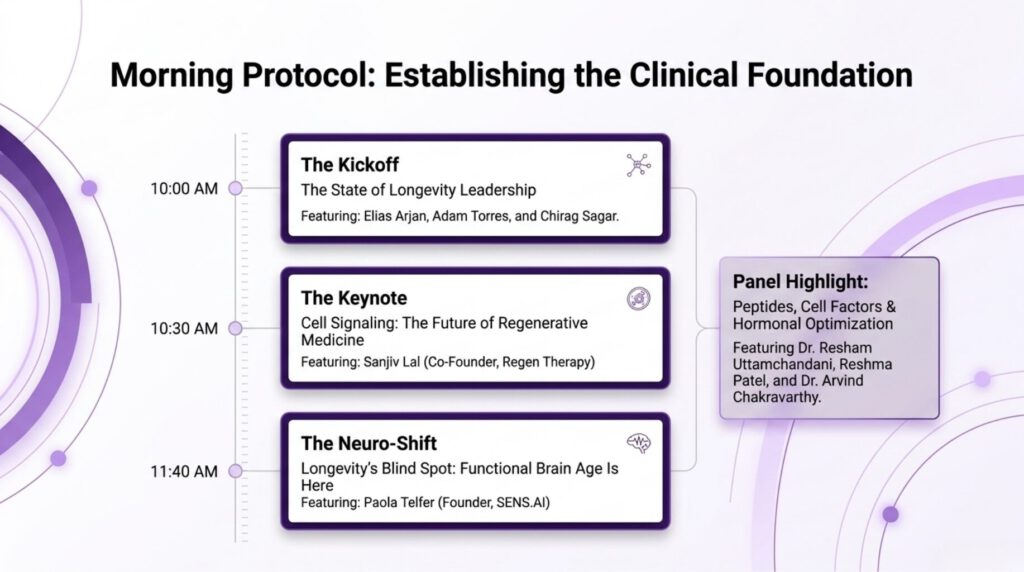 Morning Protocol: Establishing the Clinical Foundation

10:00 AM

The Kickoff
The State of Longevity Leadership
Featuring: Elias Arjan, Adam Torres, and Chirag Sagar.

10:30 AM

The Keynote
Cell Signaling: The Future of Regenerative Medicine
Featuring: Sanjiv Lal (Co-Founder, Regen Therapy)

11:40 AM

The Neuro-Shift
Longevity's Blind Spot: Functional Brain Age Is Here
Featuring: Paola Telfer (Founder, SENS.AI)

Panel Highlight:
Peptides, Cell Factors & Hormonal Optimization
Featuring Dr. Resham Uttamchandani, Reshma Patel, and Dr. Arvind Chakravarthy.